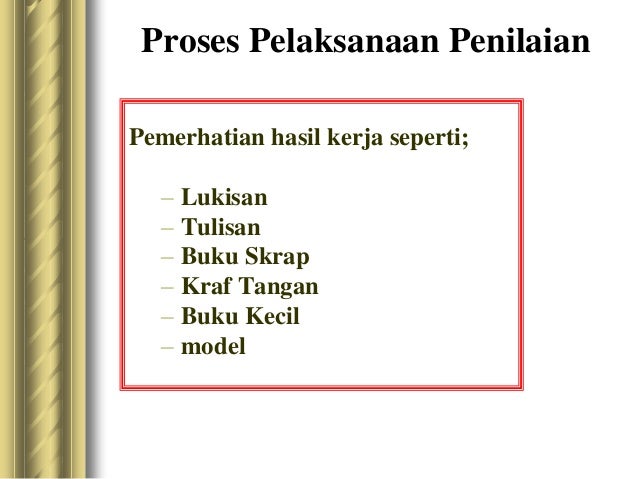 Proses Pelaksanaan Penilaian

Pemerhatian hasil kerja seperti;

– Lukisan
– Tulisan
– Buku Skrap
– Kraf Tangan
– Buku Kecil
– model